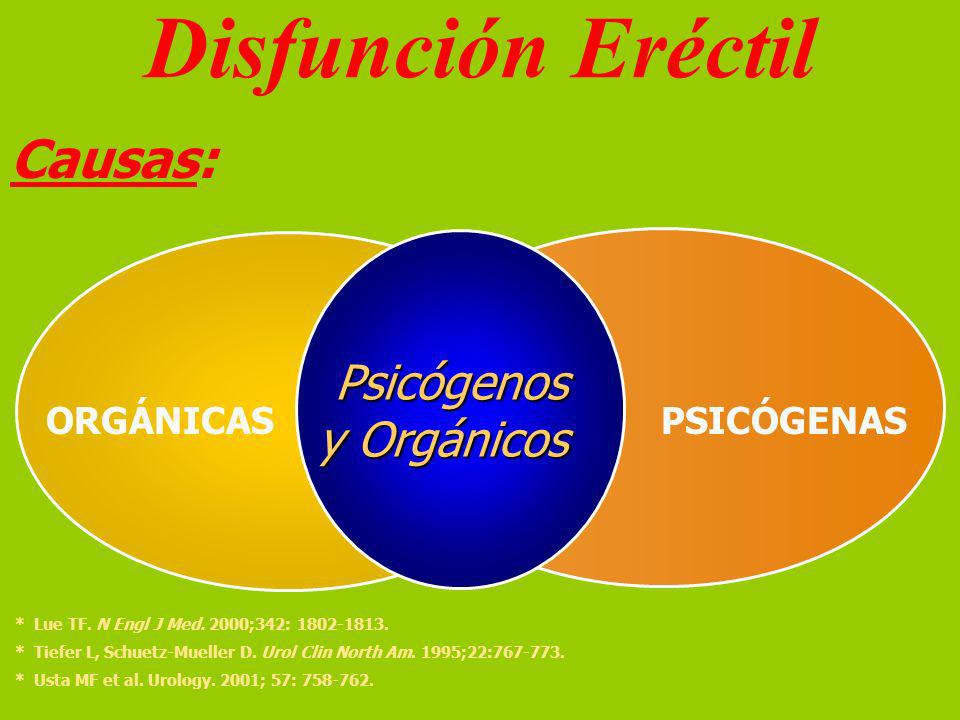 Disfunción Eréctil

Causas:

ORGÁNICAS

Psicógenos y Orgánicos

PSICÓGENAS

* Lue TF. N Engl J Med. 2000;342: 1802-1813.
* Tiefer L, Schuetz-Mueller D. Urol Clin North Am. 1995;22:767-773.
* Usta MF et al. Urology. 2001; 57: 758-762.